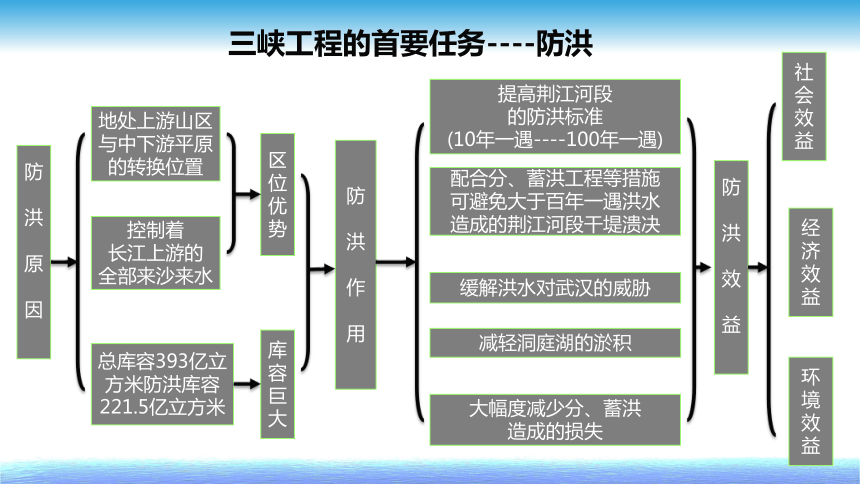 三峡工程的首要任务----防洪

防洪原因

地处上游山区与中下游平原的转换位置

控制着长江上游的全部来沙来水

总库容393亿立方米防洪库容221.5亿立方米

区位优势

库容巨大

防洪作用

提高荆江河段的防洪标准(10年一遇----100年一遇)

配合分、蓄洪工程等措施可避免大于百年一遇洪水造成的荆江河段干堤溃决

缓解洪水对武汉的威胁

减轻洞庭湖的淤积

大幅度减少分、蓄洪造成的损失

防洪效益

社会效益

经济效益

环境效益